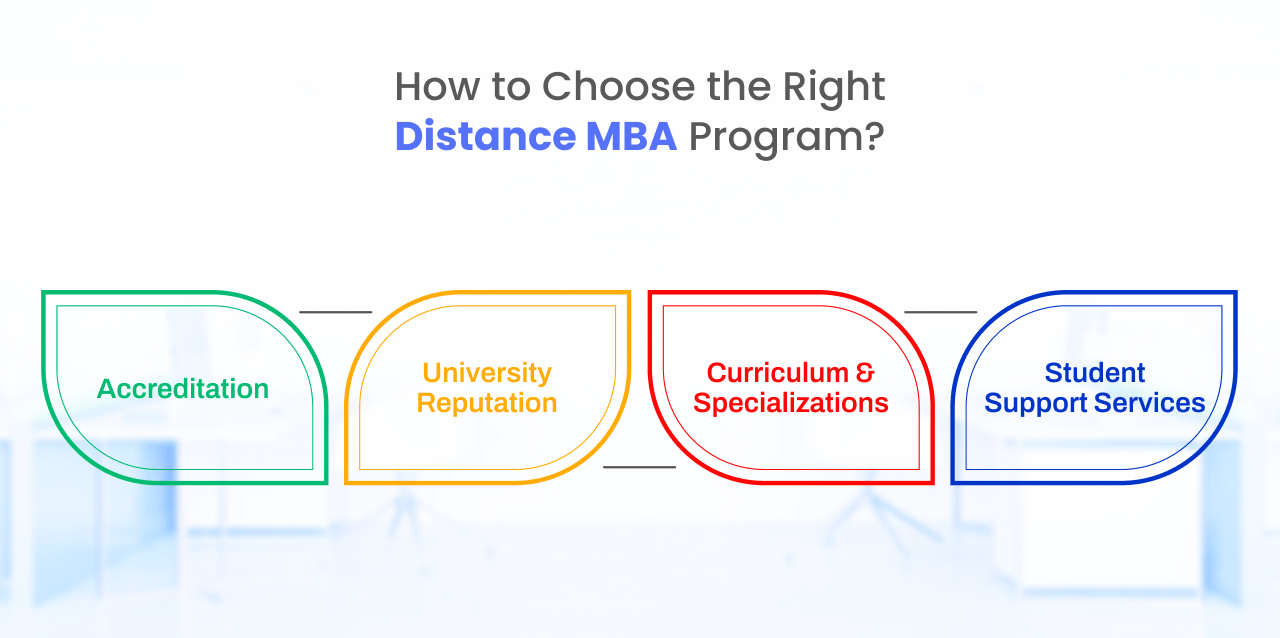 How to Choose the Right Distance MBA Program?

Accreditation

University Reputation

Curriculum & Specializations

Student Support Services